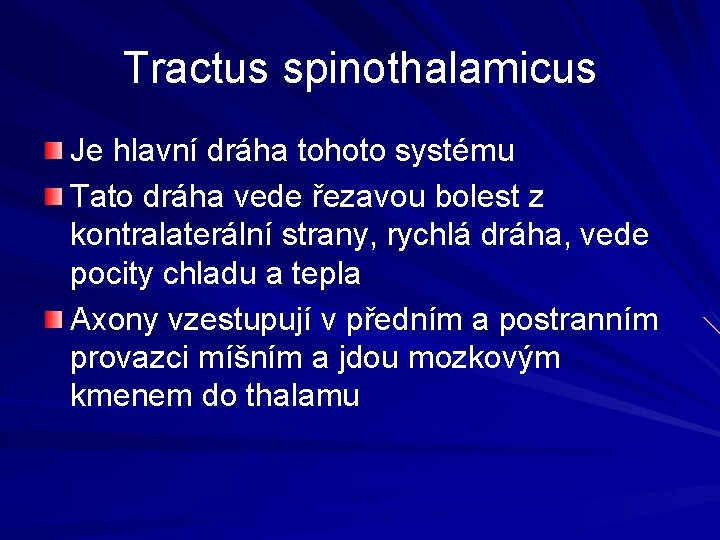 Tractus spinothalamicus

Je hlavní dráha tohoto systému

Tato dráha vede řezavou bolest z kontralaterální strany, rychlá dráha, vede pocity chladu a tepla

Axony vzestupují v předním a postranním provazci míšním a jdou mozkovým kmenem do thalamu